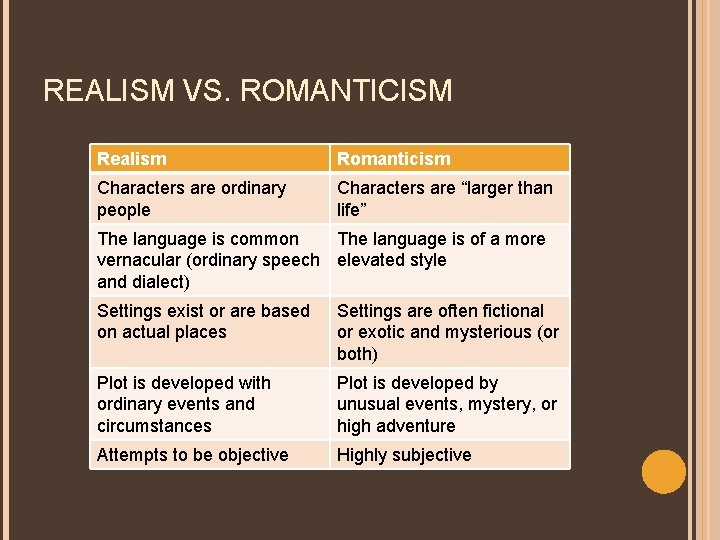 REALISM VS. ROMANTICISM

| Realism | Romanticism |
|---|---|
| Characters are ordinary people | Characters are “larger than life” |
| The language is common vernacular (ordinary speech and dialect) | The language is of a more elevated style |
| Settings exist or are based on actual places | Settings are often fictional or exotic and mysterious (or both) |
| Plot is developed with ordinary events and circumstances | Plot is developed by unusual events, mystery, or high adventure |
| Attempts to be objective | Highly subjective |